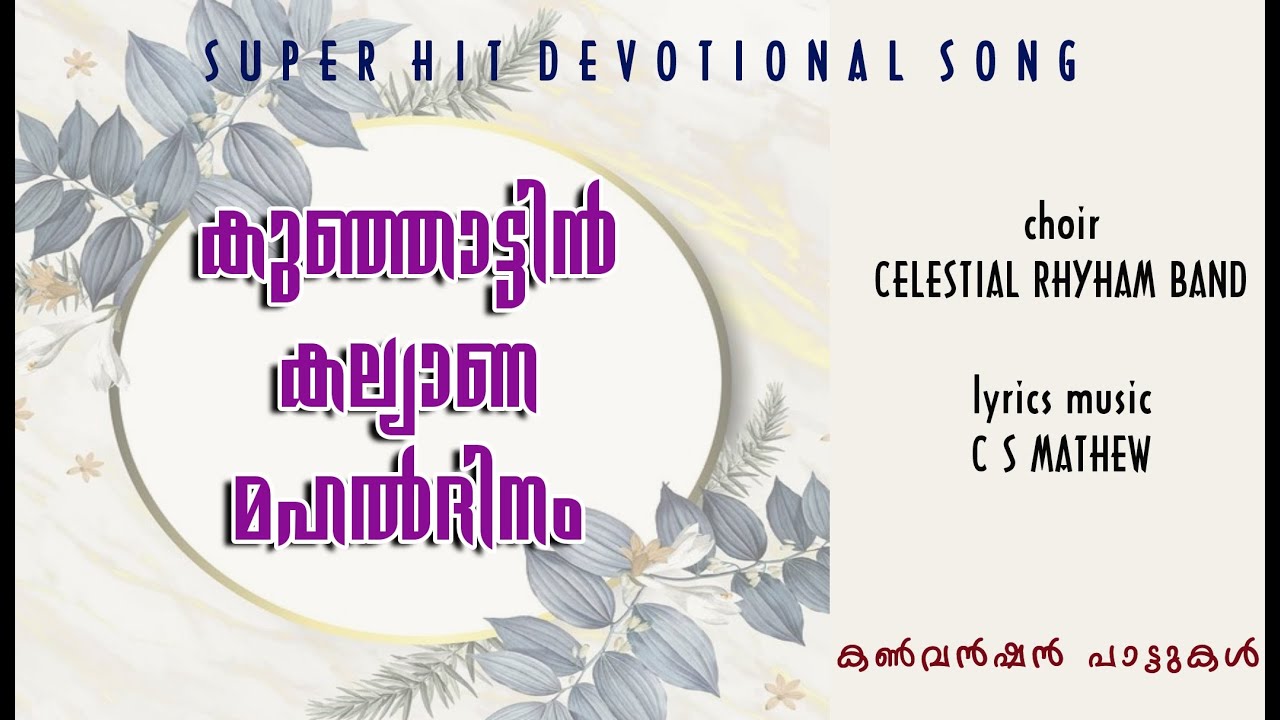 SUPER HIT DEVOTIONAL SONG

കുഞ്ഞാട്ടിൻ കല്യാണ മഹൽദിനം

choir
CELESTIAL RHYHAM BAND

lyrics music
C S MATHEW

കൺവൻഷൻ പാട്ടുകൾ